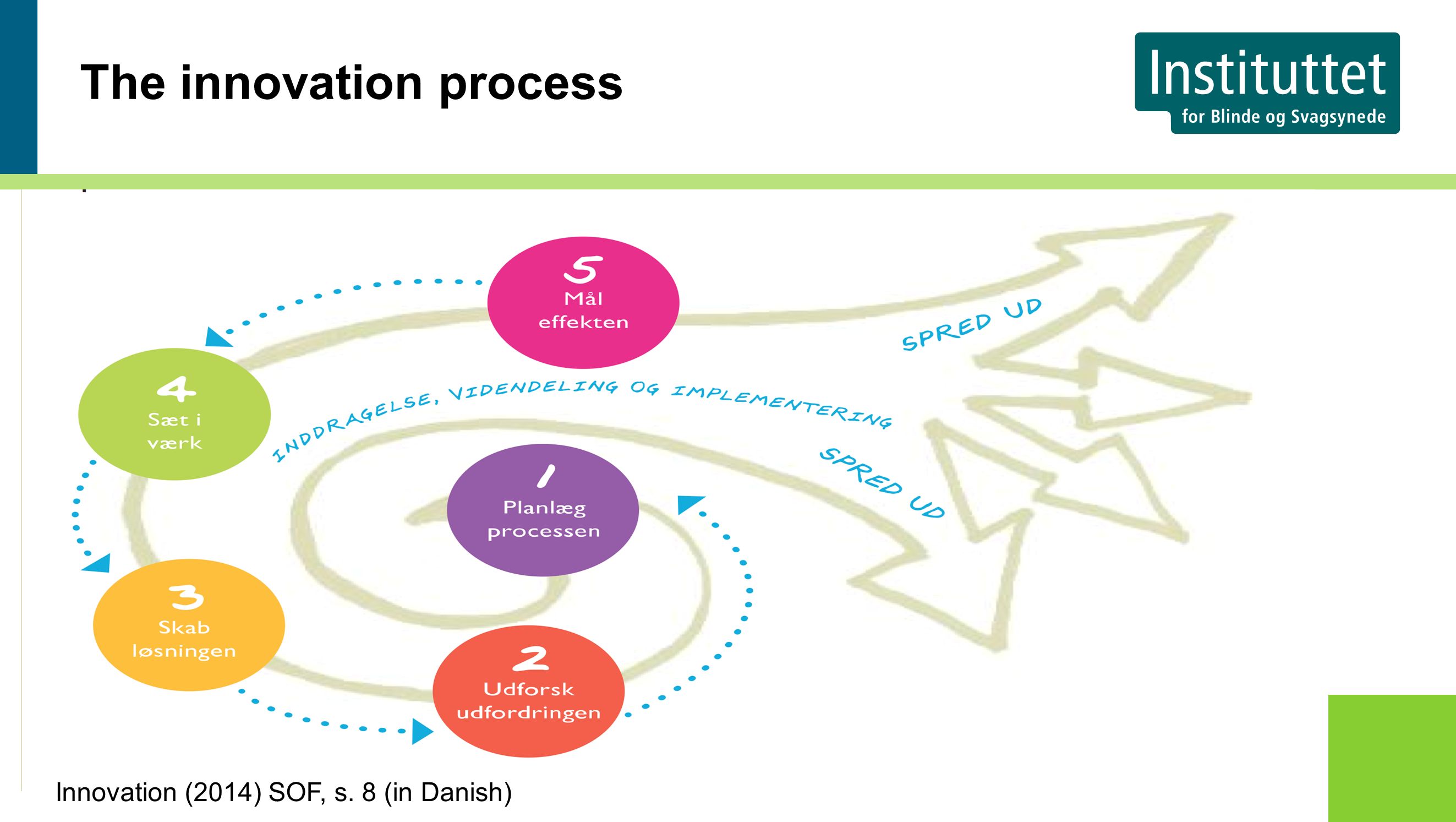 The innovation process

Instituttet for Blinde og Svagsynede

5
Mål effekten

SPRED UD

4
Sæt i værk

INDDRAGELSE, VIDENDELING OG IMPLEMENTERING

SPRED UD

1
Planlæg processen

3
Skab løsningen

2
Udforsk udfordringen

Innovation (2014) SOF, s. 8 (in Danish)